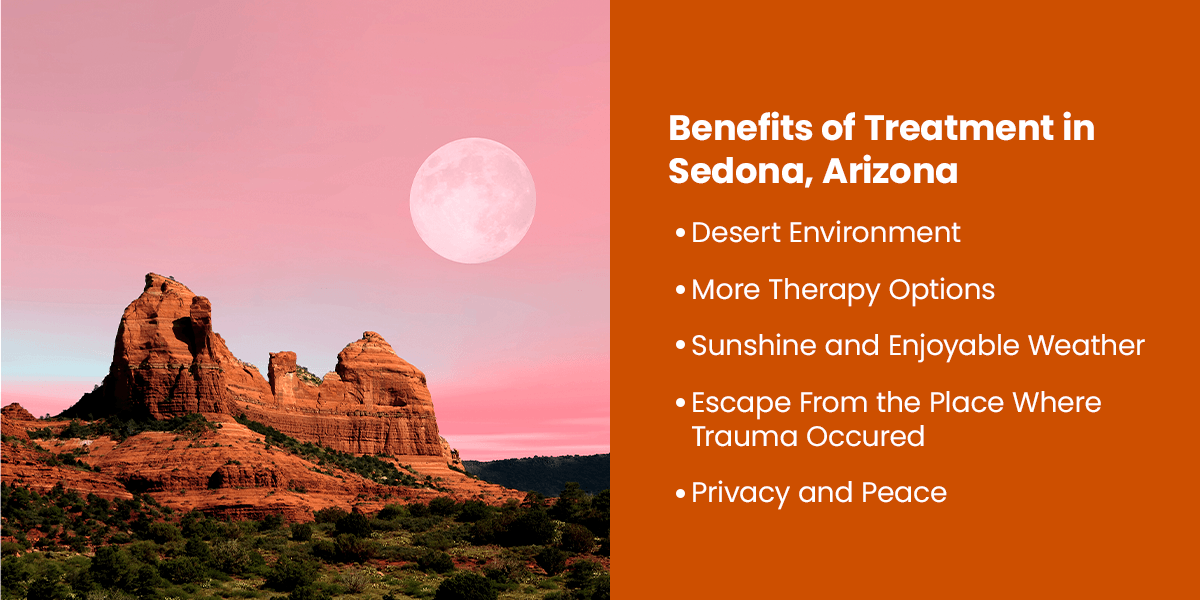 Benefits of Treatment in Sedona, Arizona

• Desert Environment
• More Therapy Options
• Sunshine and Enjoyable Weather
• Escape From the Place Where Trauma Occured
• Privacy and Peace